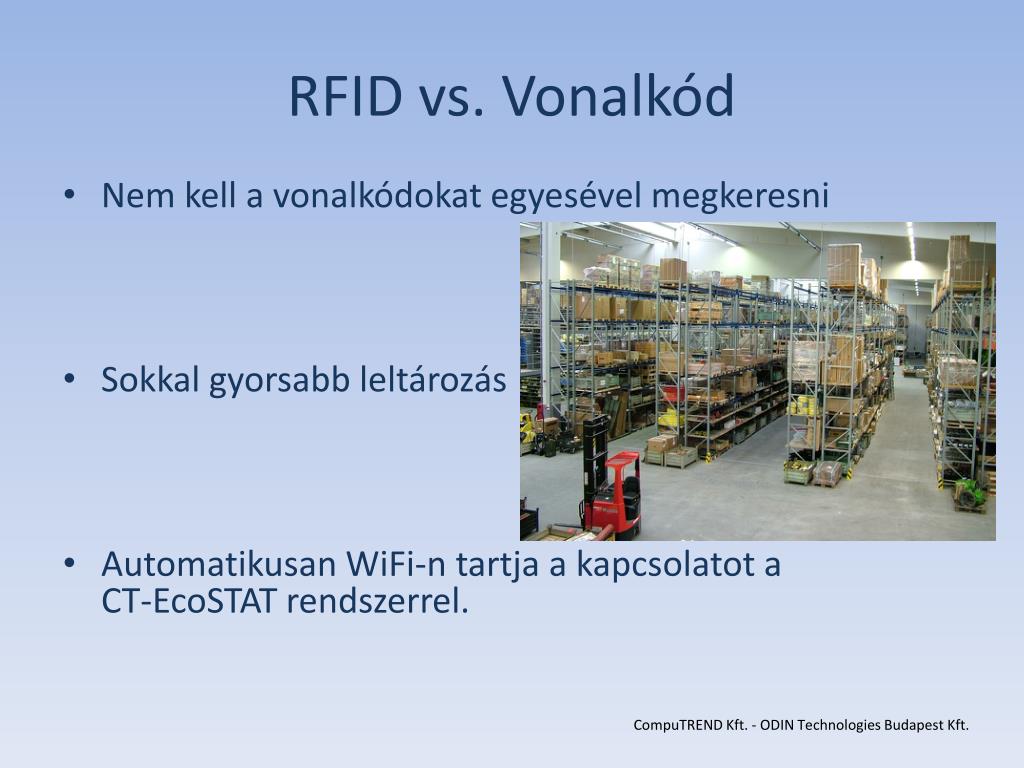 RFID vs. Vonalkód

• Nem kell a vonalkódokat egyesével megkeresni

• Sokkal gyorsabb leltározás

• Automatikusan WiFi-n tartja a kapcsolatot a CT-EcoSTAT rendszerrel.

CompuTREND Kft. - ODIN Technologies Budapest Kft.